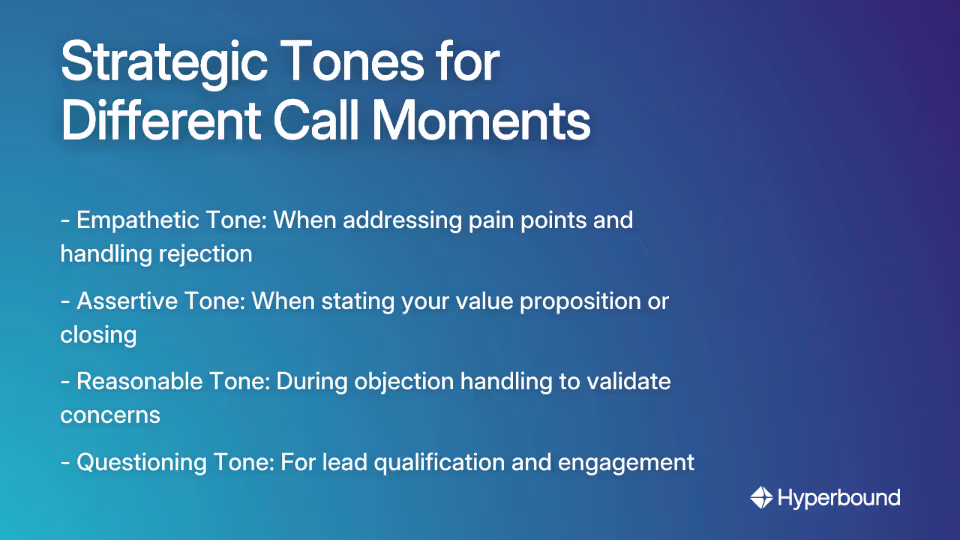 Strategic Tones for Different Call Moments

- Empathetic Tone: When addressing pain points and handling rejection

- Assertive Tone: When stating your value proposition or closing

- Reasonable Tone: During objection handling to validate concerns

- Questioning Tone: For lead qualification and engagement

Hyperbound